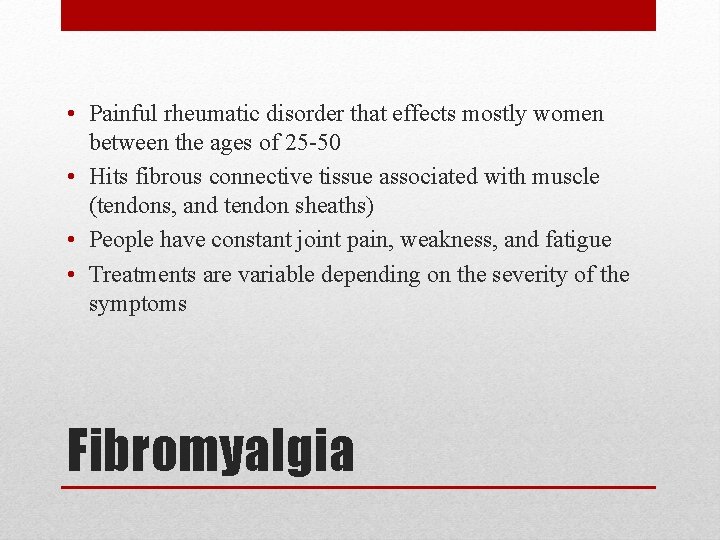 • Painful rheumatic disorder that effects mostly women between the ages of 25-50
• Hits fibrous connective tissue associated with muscle (tendons, and tendon sheaths)
• People have constant joint pain, weakness, and fatigue
• Treatments are variable depending on the severity of the symptoms

Fibromyalgia